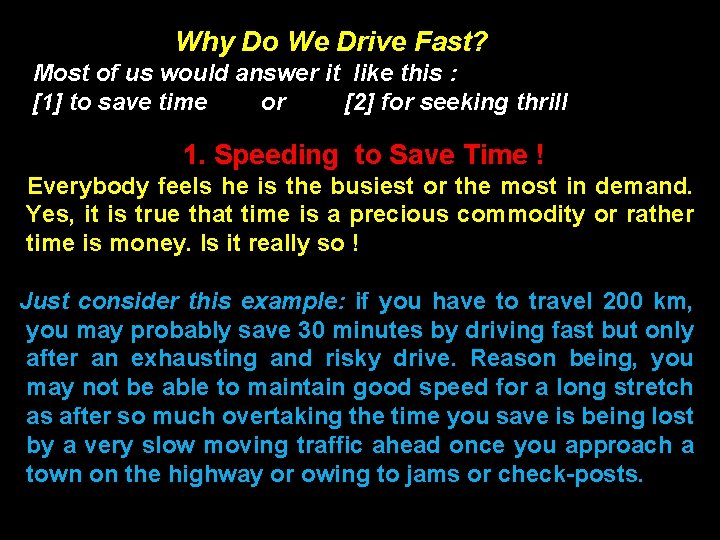 Why Do We Drive Fast?

Most of us would answer it like this :
[1] to save time or [2] for seeking thrill

1. Speeding to Save Time !

Everybody feels he is the busiest or the most in demand. Yes, it is true that time is a precious commodity or rather time is money. Is it really so !

Just consider this example: if you have to travel 200 km, you may probably save 30 minutes by driving fast but only after an exhausting and risky drive. Reason being, you may not be able to maintain good speed for a long stretch as after so much overtaking the time you save is being lost by a very slow moving traffic ahead once you approach a town on the highway or owing to jams or check-posts.